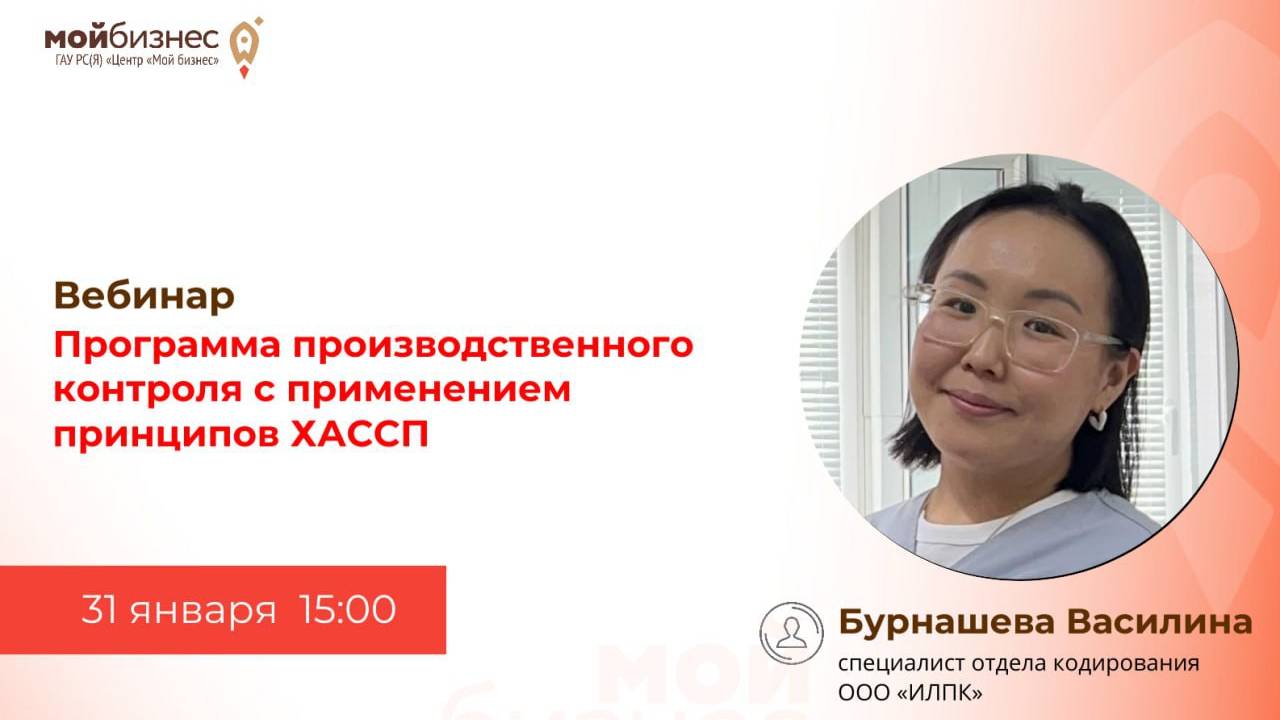 мойбизнес
ГАУ РС(Я) «Центр «Мой бизнес»

Вебинар
Программа производственного контроля с применением принципов ХАССП

31 января 15:00

Бурнашева Василина
специалист отдела кодирования
ООО «ИЛПК»